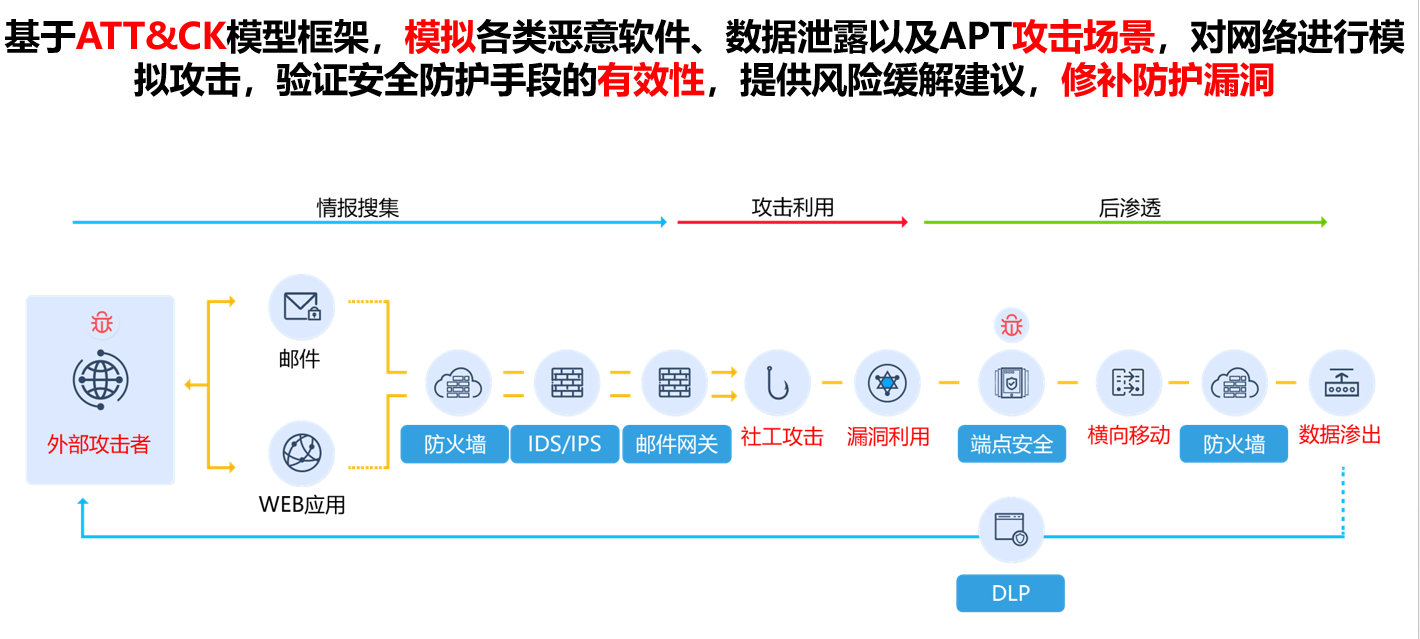 基于ATT&CK模型框架，模拟各类恶意软件、数据泄露以及APT攻击场景，对网络进行模拟攻击，验证安全防护手段的有效性，提供风险缓解建议，修补防护漏洞

情报搜集

攻击利用

后渗透

外部攻击者

邮件

WEB应用

防火墙

IDS/IPS

邮件网关

社工攻击

漏洞利用

端点安全

横向移动

防火墙

数据渗出

DLP